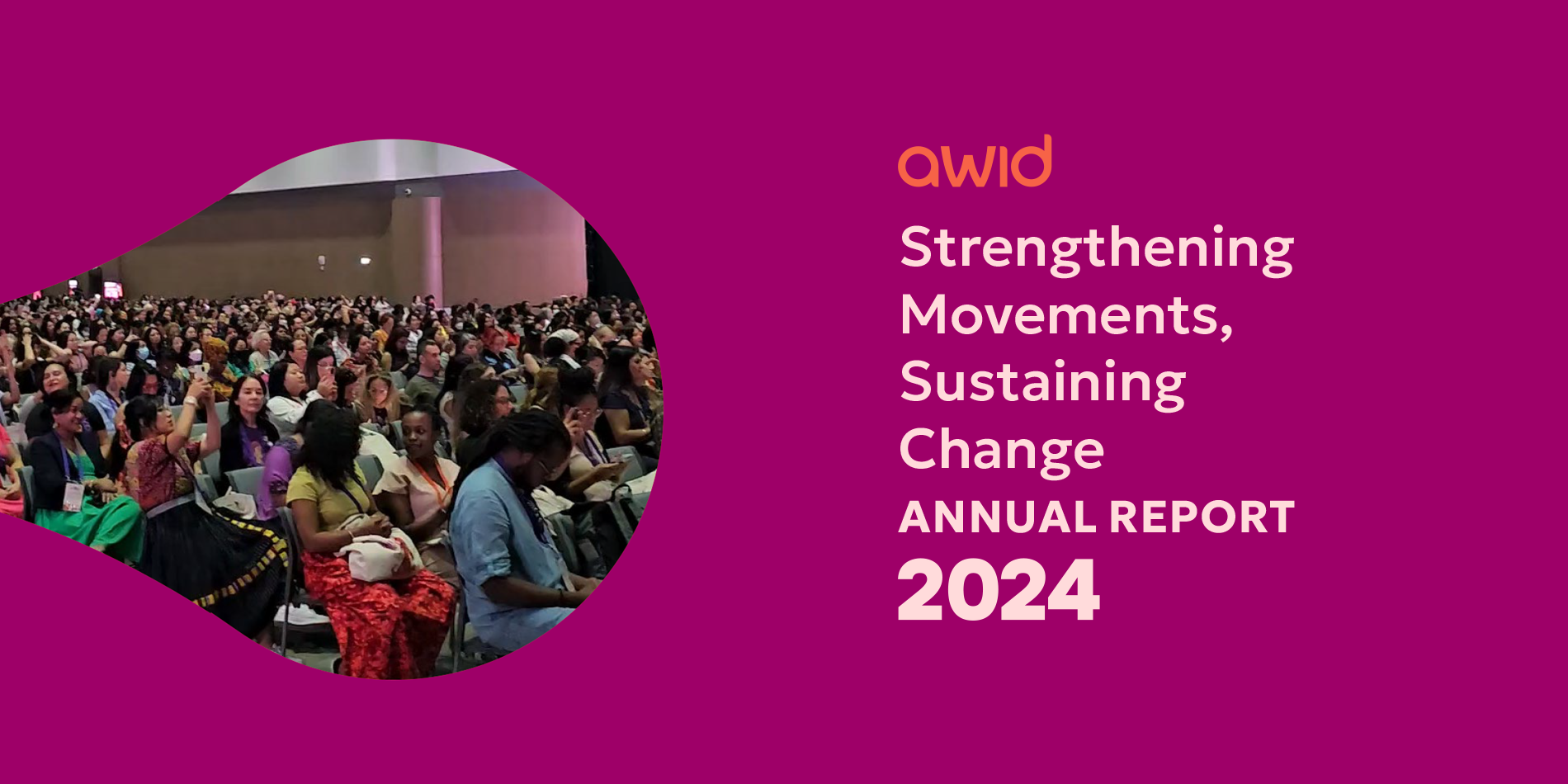 awid

Strengthening Movements, Sustaining Change

ANNUAL REPORT

2024